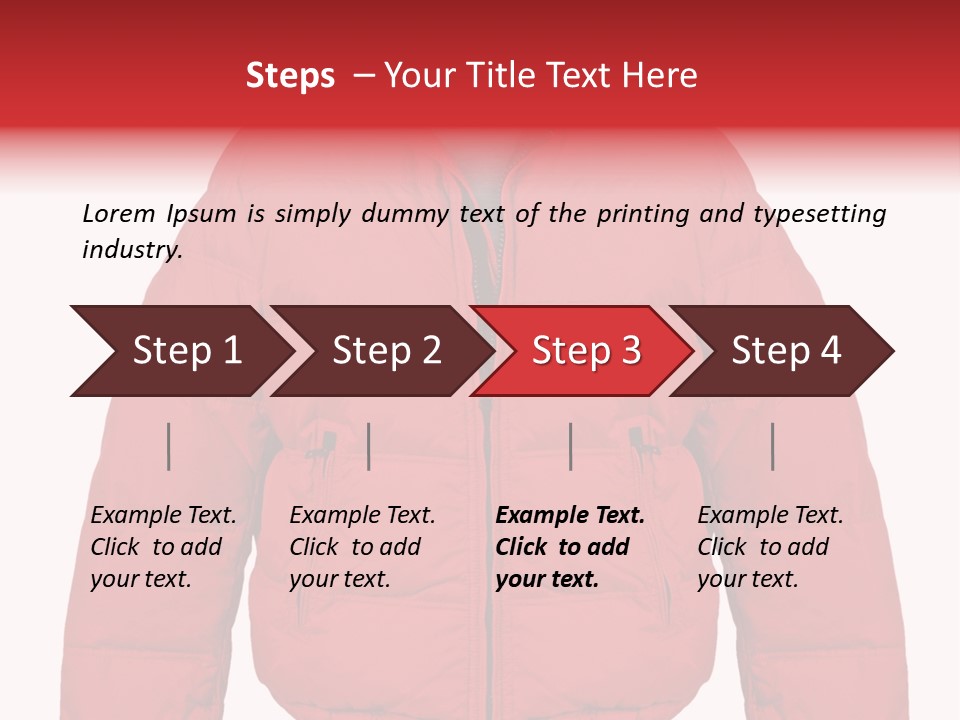 Steps – Your Title Text Here

Lorem Ipsum is simply dummy text of the printing and typesetting industry.

Step 1

Step 2

Step 3

Step 4

Example Text. Click to add your text.

Example Text. Click to add your text.

Example Text. Click to add your text.

Example Text. Click to add your text.